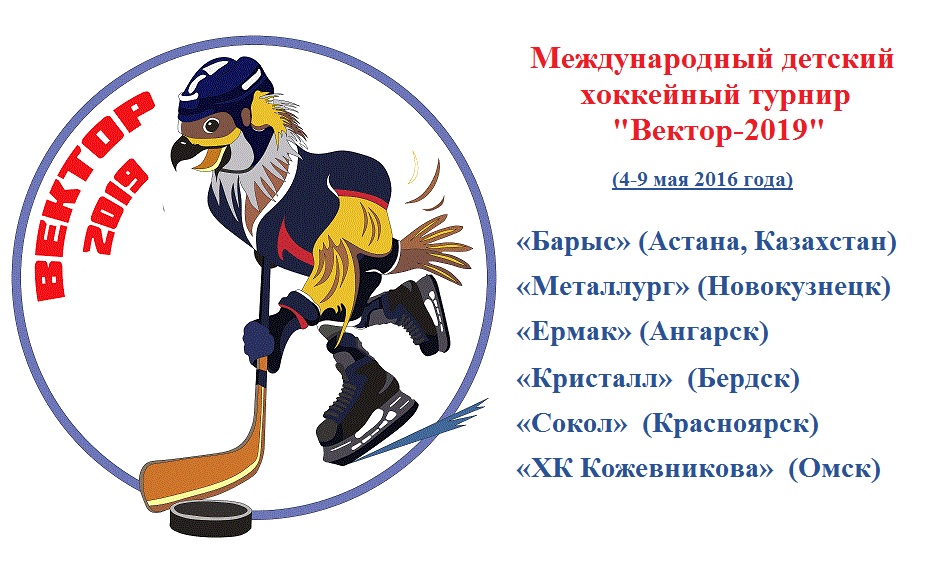 ВЕКТОР
2019

Международный детский хоккейный турнир "Вектор-2019"

(4-9 мая 2016 года)

«Барыс» (Астана, Казахстан)
«Металлург» (Новокузнецк)
«Ермак» (Ангарск)
«Кристалл» (Бердск)
«Сокол» (Красноярск)
«ХК Кожевникова» (Омск)